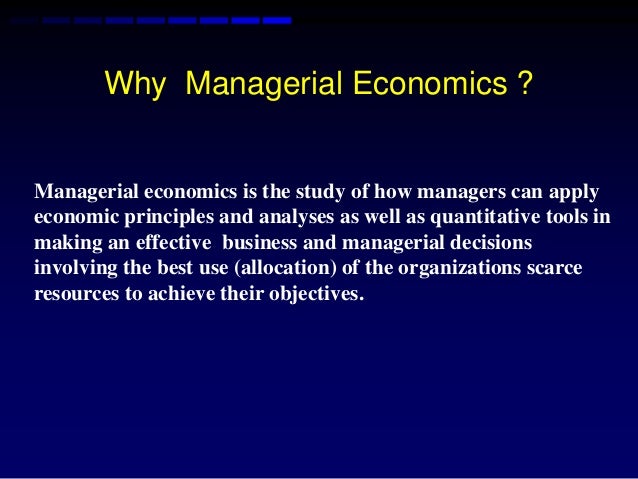 Why Managerial Economics ?

Managerial economics is the study of how managers can apply economic principles and analyses as well as quantitative tools in making an effective business and managerial decisions involving the best use (allocation) of the organizations scarce resources to achieve their objectives.